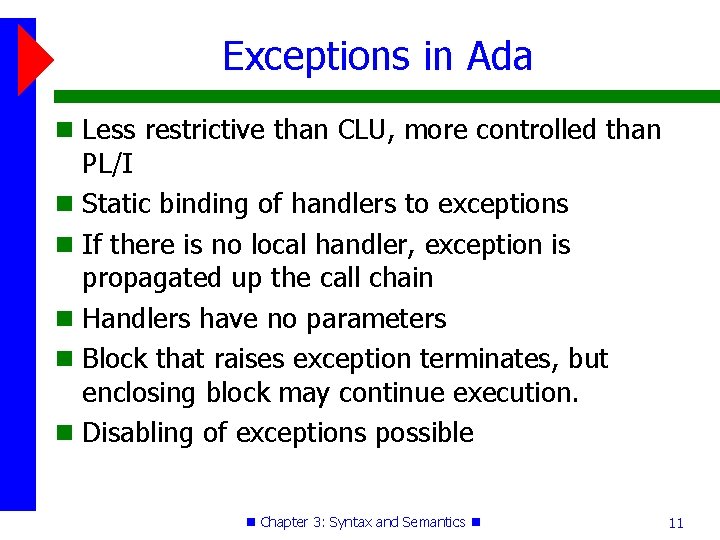 Exceptions in Ada

- Less restrictive than CLU, more controlled than PL/I
- Static binding of handlers to exceptions
- If there is no local handler, exception is propagated up the call chain
- Handlers have no parameters
- Block that raises exception terminates, but enclosing block may continue execution.
- Disabling of exceptions possible

Chapter 3: Syntax and Semantics

11